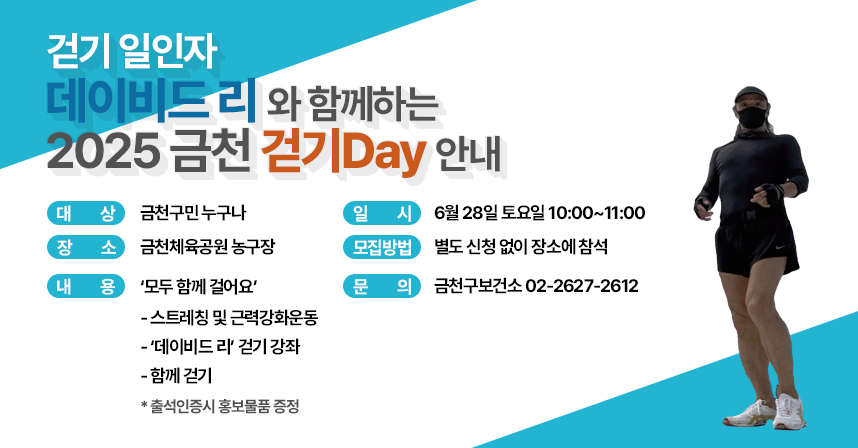 걷기 일인자
데이비드 리 와 함께하는
2025 금천 걷기Day 안내

대 상 금천구민 누구나

장 소 금천체육공원 농구장

내 용 '모두 함께 걸어요'
- 스트레칭 및 근력강화운동
- '데이비드 리' 걷기 강좌
- 함께 걷기
* 출석인증시 홍보물품 증정

일 시 6월 28일 토요일 10:00~11:00

모집방법 별도 신청 없이 장소에 참석

문 의 금천구보건소 02-2627-2612